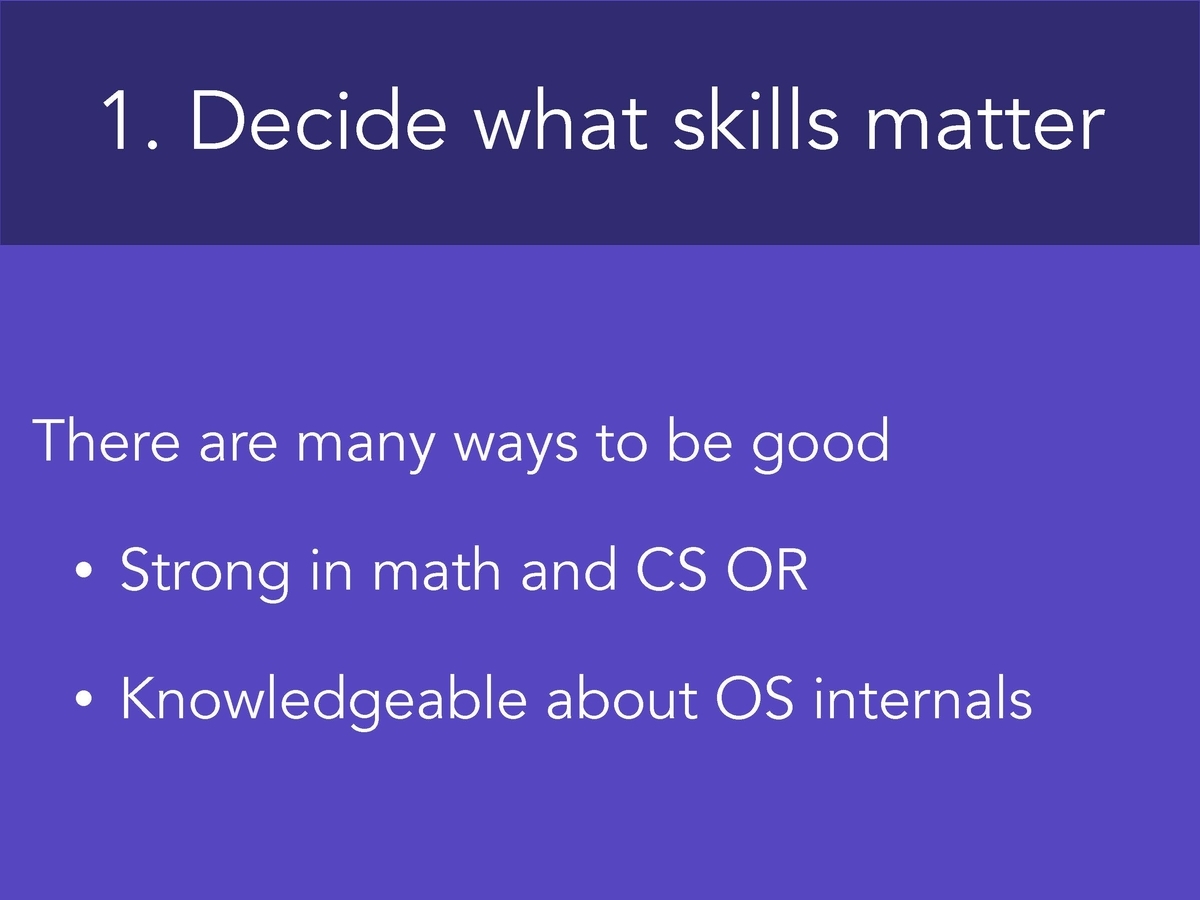 1. Decide what skills matter

There are many ways to be good

• Strong in math and CS OR

• Knowledgeable about OS internals